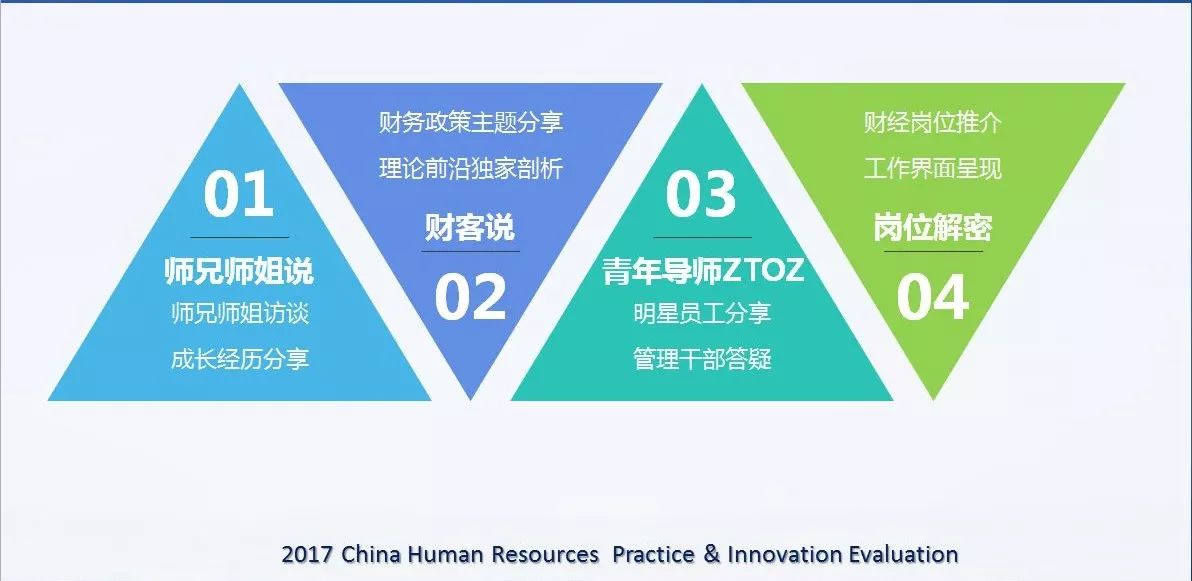 01
师兄师姐说
师兄师姐访谈
成长经历分享

财务政策主题分享
理论前沿独家剖析
财客说
02

03
青年导师ZTOZ
明星员工分享
管理干部答疑

财经岗位推介
工作界面呈现
岗位解密
04

2017 China Human Resources Practice & Innovation Evaluation